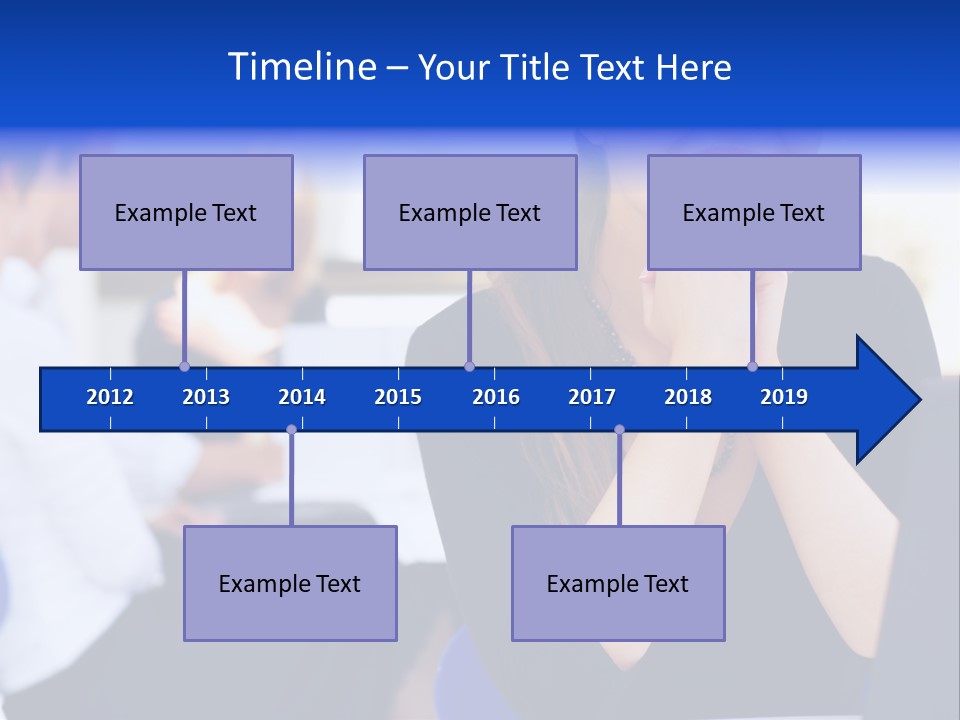 Timeline – Your Title Text Here

Example Text

Example Text

Example Text

2012 2013 2014 2015 2016 2017 2018 2019

Example Text

Example Text